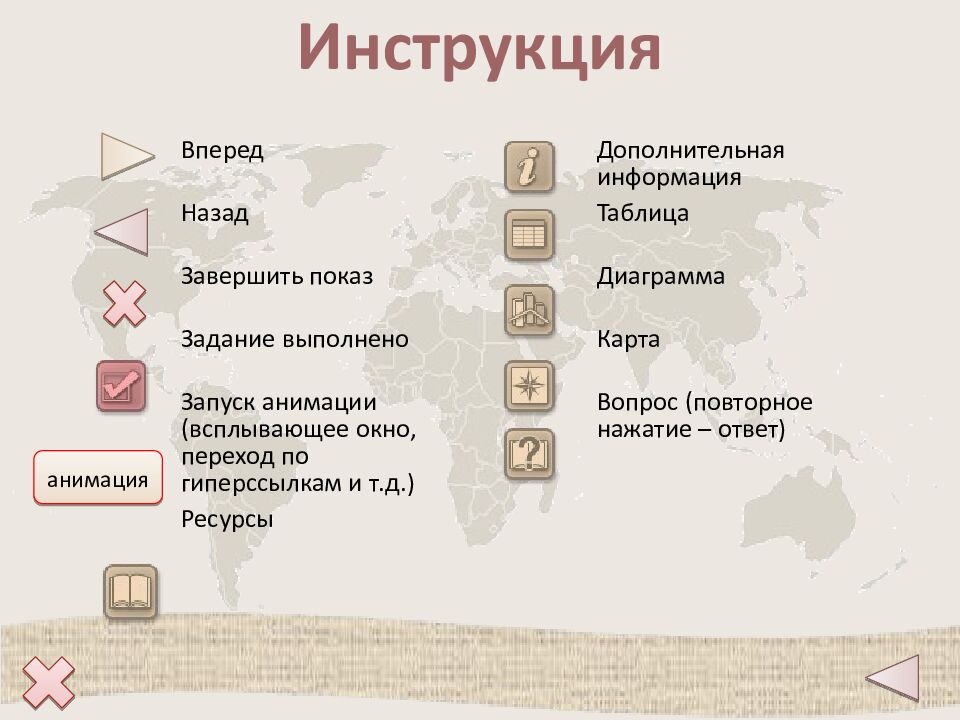 Инструкция

Вперед

Назад

Завершить показ

Задание выполнено

Запуск анимации (всплывающее окно, переход по гиперссылкам и т.д.)

анимация

Ресурсы

Дополнительная информация

Таблица

Диаграмма

Карта

Вопрос (повторное нажатие – ответ)